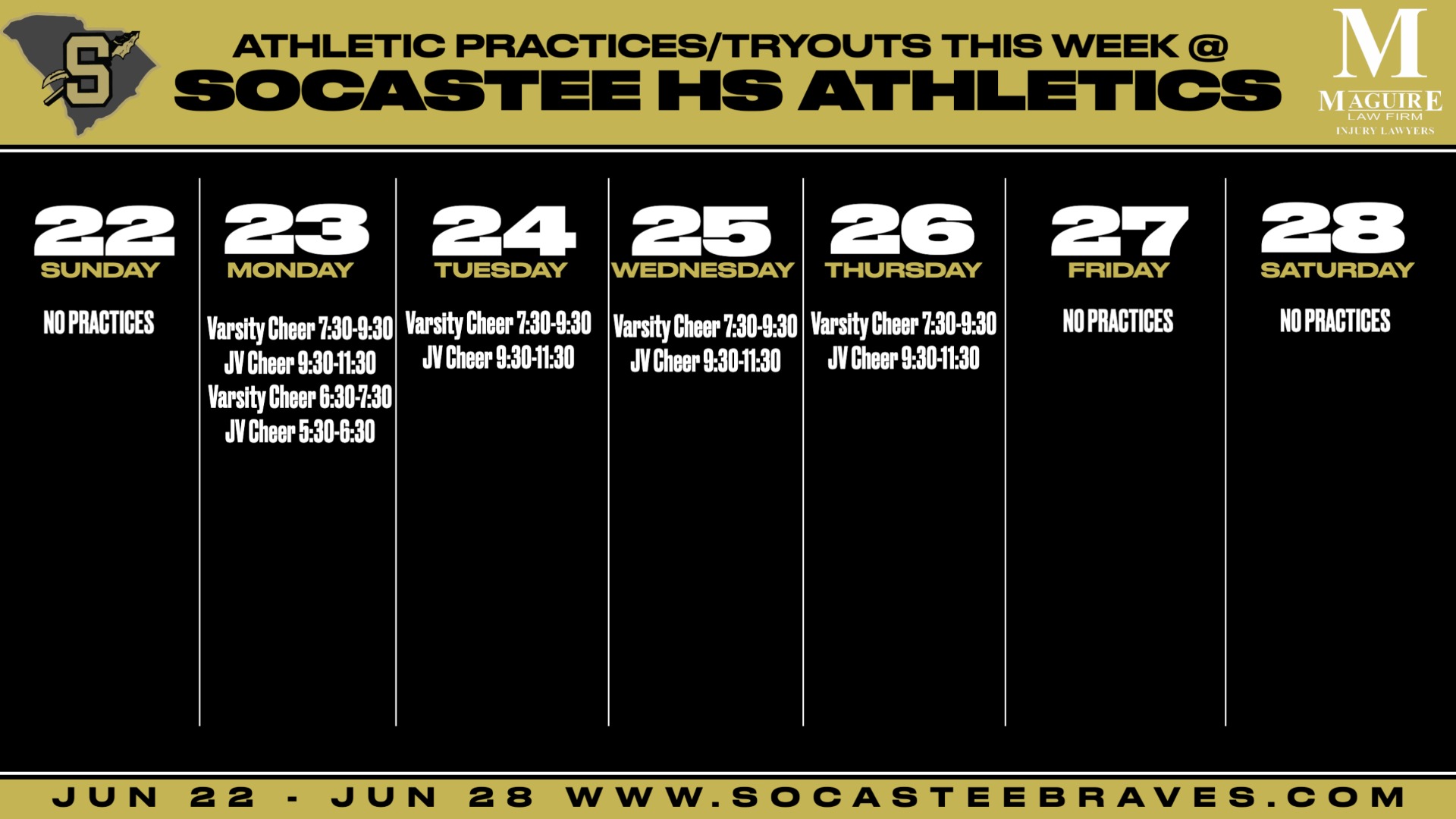 S

ATHLETIC PRACTICES/TRYOUTS THIS WEEK @
SOCASTEE HS ATHLETICS

M
MAGUIRE
LAW FIRM
INJURY LAWYERS

22
SUNDAY
NO PRACTICES

23
MONDAY
Varsity Cheer 7:30-9:30
JV Cheer 9:30-11:30
Varsity Cheer 6:30-7:30
JV Cheer 5:30-6:30

24
TUESDAY
Varsity Cheer 7:30-9:30
JV Cheer 9:30-11:30

25
WEDNESDAY
Varsity Cheer 7:30-9:30
JV Cheer 9:30-11:30

26
THURSDAY
Varsity Cheer 7:30-9:30
JV Cheer 9:30-11:30

27
FRIDAY
NO PRACTICES

28
SATURDAY
NO PRACTICES

JUN 22 - JUN 28 WWW.SOCASTEEBRAVES.COM